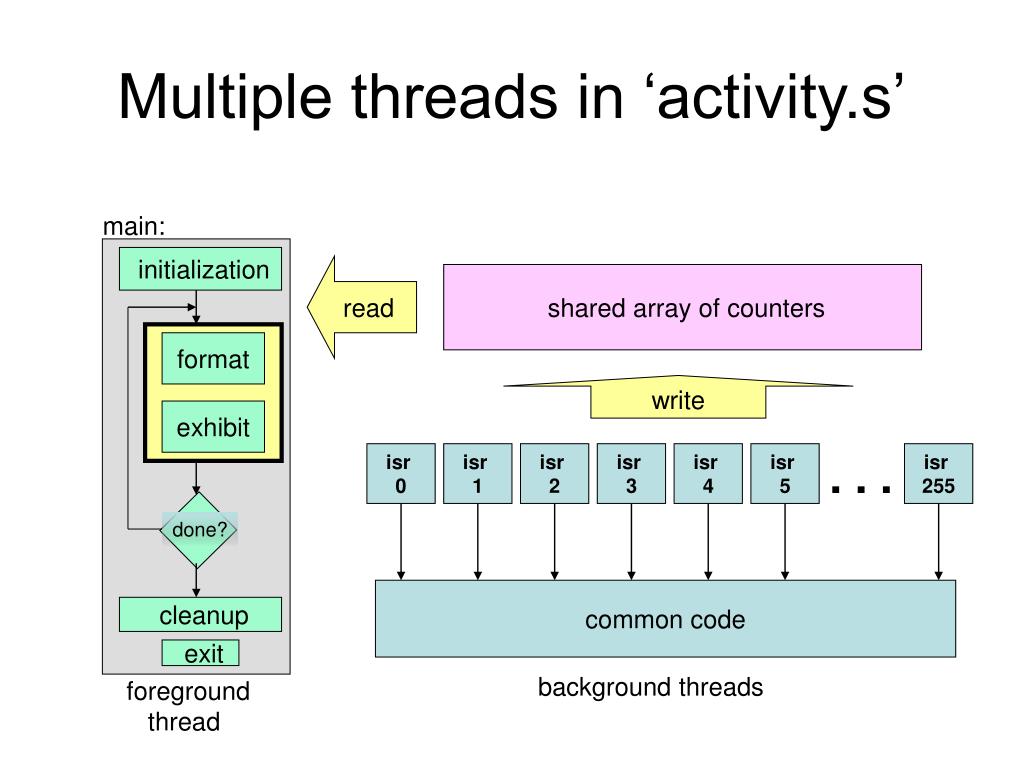 Multiple threads in ‘activity.s’

main:

initialization

format

exhibit

done?

cleanup

exit

foreground thread

read

shared array of counters

write

isr 0

isr 1

isr 2

isr 3

isr 4

isr 5

. . .

isr 255

common code

background threads